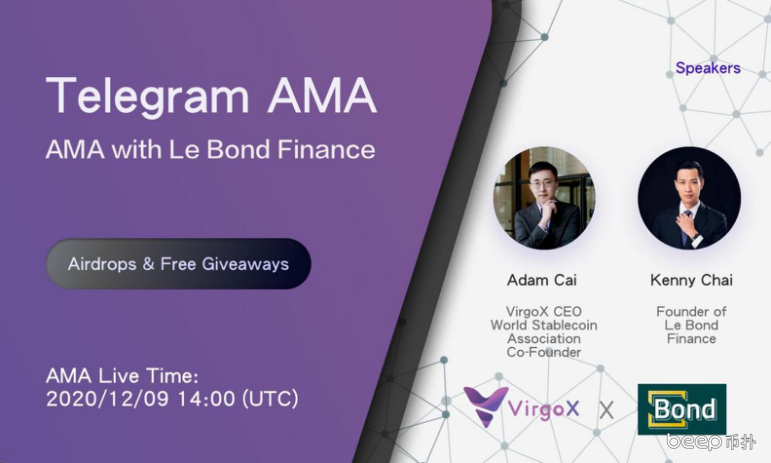 Telegram AMA
AMA with Le Bond Finance

Airdrops & Free Giveaways

AMA Live Time:
2020/12/09 14:00 (UTC)

Speakers

Adam Cai
VirgoX CEO
World Stablecoin Association Co-Founder

Kenny Chai
Founder of Le Bond Finance

VirgoX X Bond

beep 币扑